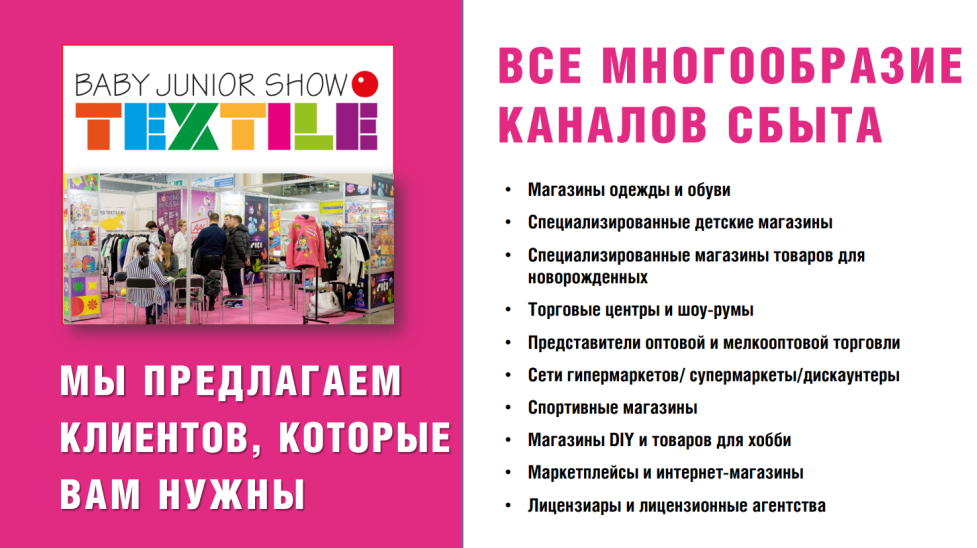 BABY JUNIOR SHOW
TEXTILE

МЫ ПРЕДЛАГАЕМ КЛИЕНТОВ, КОТОРЫЕ ВАМ НУЖНЫ

ВСЕ МНОГООБРАЗИЕ КАНАЛОВ СБЫТА

• Магазины одежды и обуви
• Специализированные детские магазины
• Специализированные магазины товаров для новорожденных
• Торговые центры и шоу-румы
• Представители оптовой и мелкооптовой торговли
• Сети гипермаркетов/ супермаркеты/дискаунтеры
• Спортивные магазины
• Магазины DIY и товаров для хобби
• Маркетплейсы и интернет-магазины
• Лицензиары и лицензионные агентства